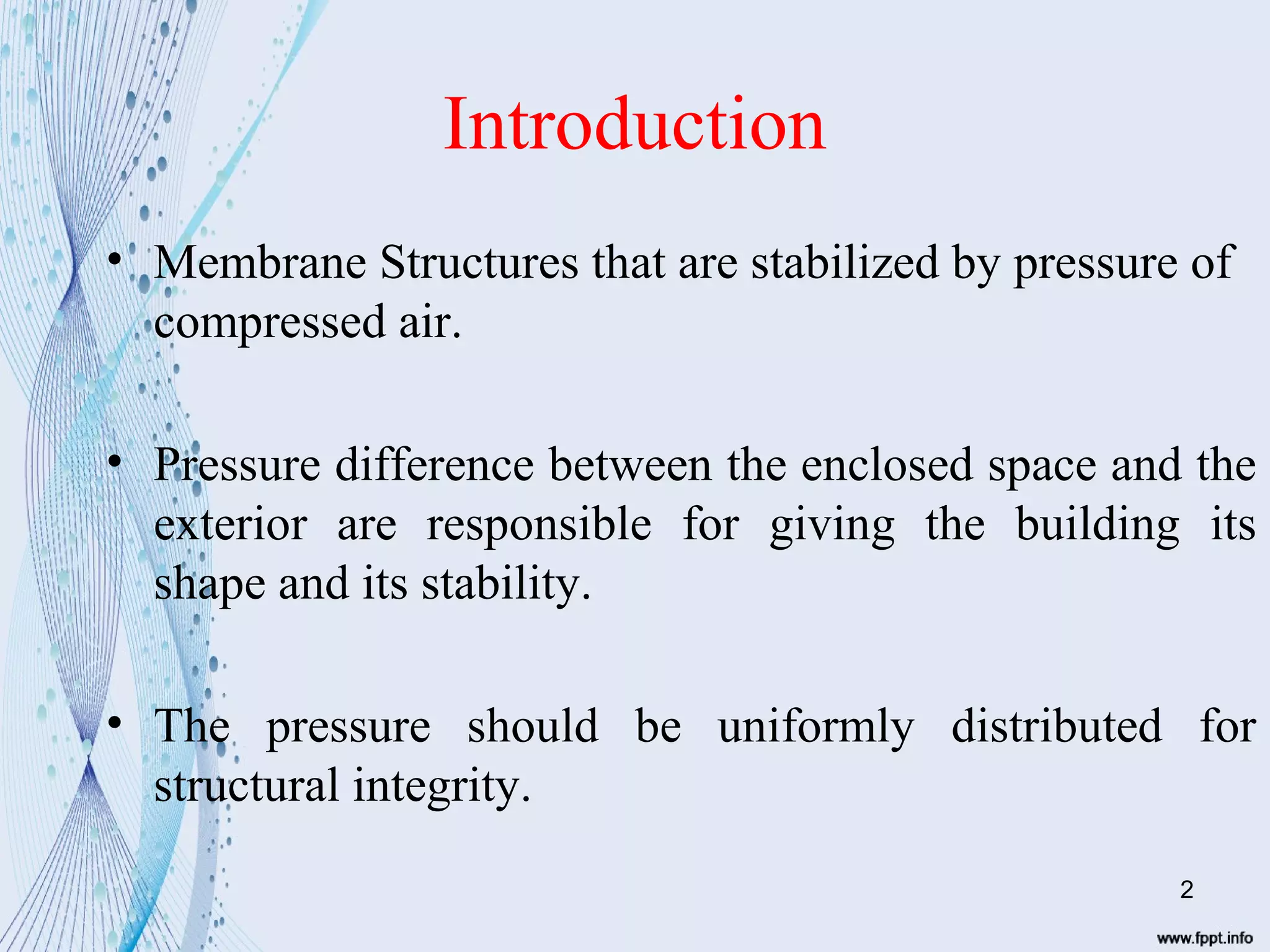 Introduction

• Membrane Structures that are stabilized by pressure of compressed air.

• Pressure difference between the enclosed space and the exterior are responsible for giving the building its shape and its stability.

• The pressure should be uniformly distributed for structural integrity.

2

www.fppt.info